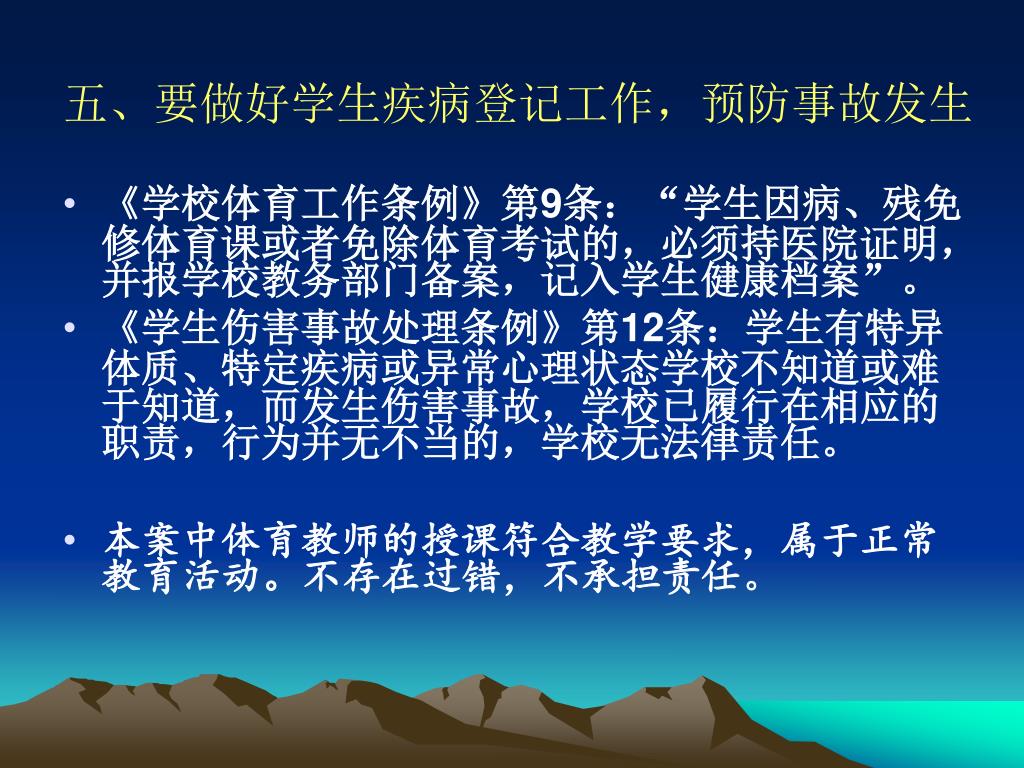 五、要做好学生疾病登记工作，预防事故发生

• 《学校体育工作条例》第9条：“学生因病、残免修体育课或者免除体育考试的，必须持医院证明，并报学校教务部门备案，记入学生健康档案”。

• 《学生伤害事故处理条例》第12条：学生有特异体质、特定疾病或异常心理状态学校不知道或难于知道，而发生伤害事故，学校已履行在相应的职责，行为并无不当的，学校无法律责任。

• 本案中体育教师的授课符合教学要求，属于正常教育活动。不存在过错，不承担责任。